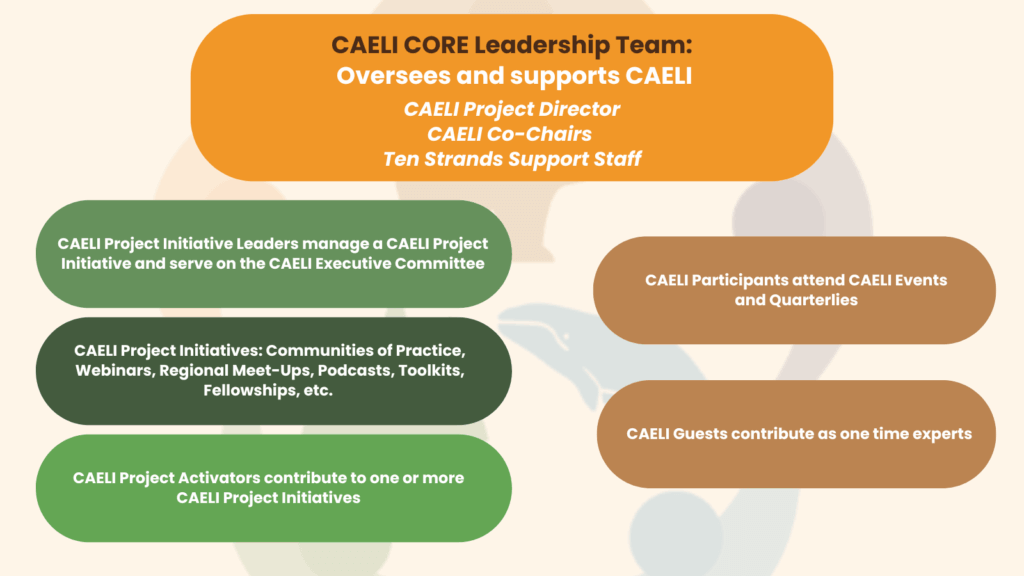 CAELI CORE Leadership Team:
Oversees and supports CAELI

CAELI Project Director
CAELI Co-Chairs
Ten Strands Support Staff

CAELI Project Initiative Leaders manage a CAELI Project Initiative and serve on the CAELI Executive Committee

CAELI Project Initiatives: Communities of Practice, Webinars, Regional Meet-Ups, Podcasts, Toolkits, Fellowships, etc.

CAELI Project Activators contribute to one or more CAELI Project Initiatives

CAELI Participants attend CAELI Events and Quarterlies

CAELI Guests contribute as one time experts